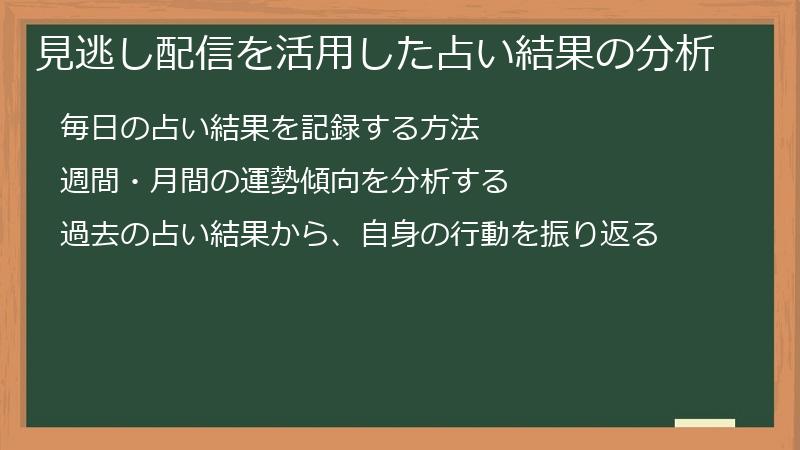 見逃し配信を活用した占い結果の分析

毎日の占い結果を記録する方法

週間・月間の運勢傾向を分析する

過去の占い結果から、自身の行動を振り返る